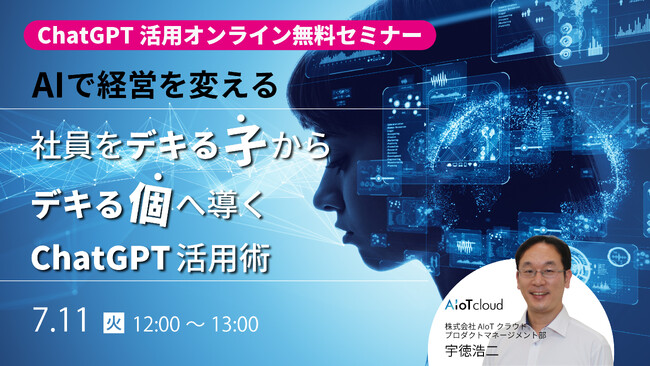 ChatGPT 活用オンライン無料セミナー

AIで経営を変える

社員をデキる子から

デキる個へ導く

ChatGPT 活用術

7.11 火 12:00 ~ 13:00

AIoTcloud

株式会社 AIoT クラウド
プロダクトマネージメント部
宇徳浩二